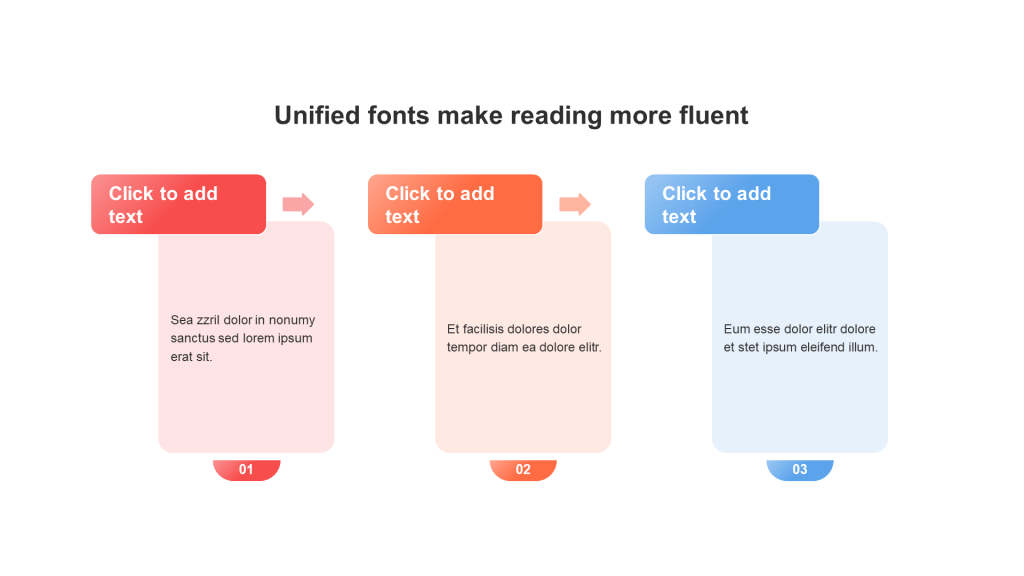 Unified fonts make reading more fluent

Click to add text

Sea zzril dolor in nonumy sanctus sed lorem ipsum erat sit.

01

Click to add text

Et facilisis dolores dolor tempor diam ea dolore elitr.

02

Click to add text

Eum esse dolor elitr dolore et stet ipsum eleifend illum.

03